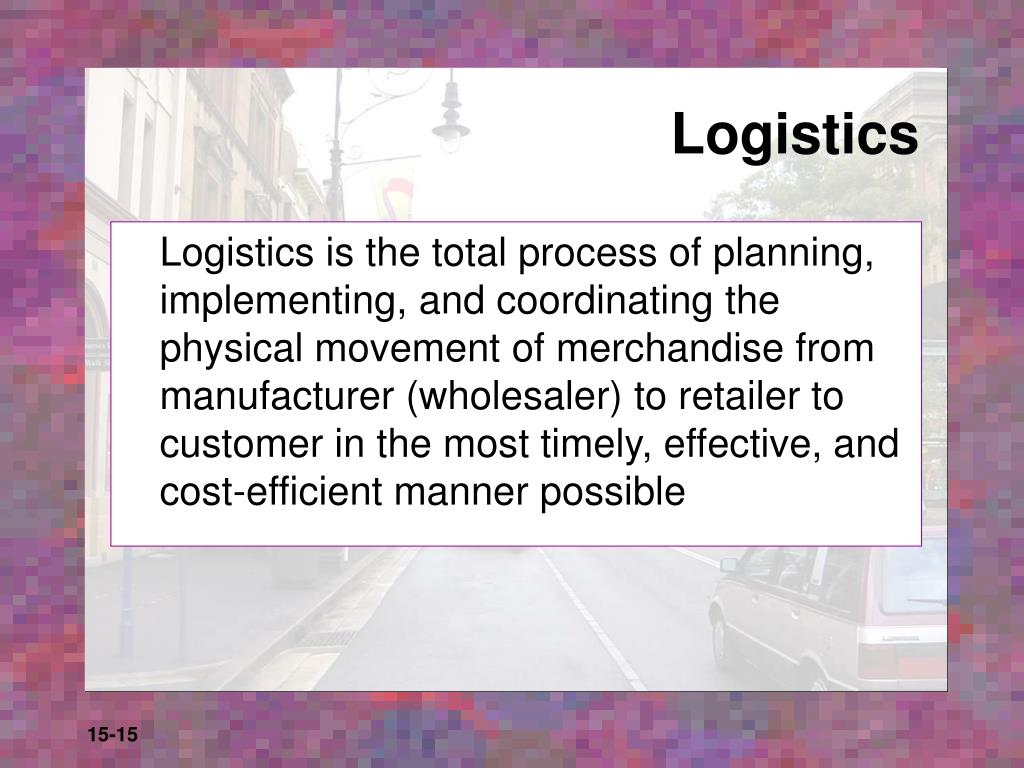 Logistics

Logistics is the total process of planning, implementing, and coordinating the physical movement of merchandise from manufacturer (wholesaler) to retailer to customer in the most timely, effective, and cost-efficient manner possible

15-15